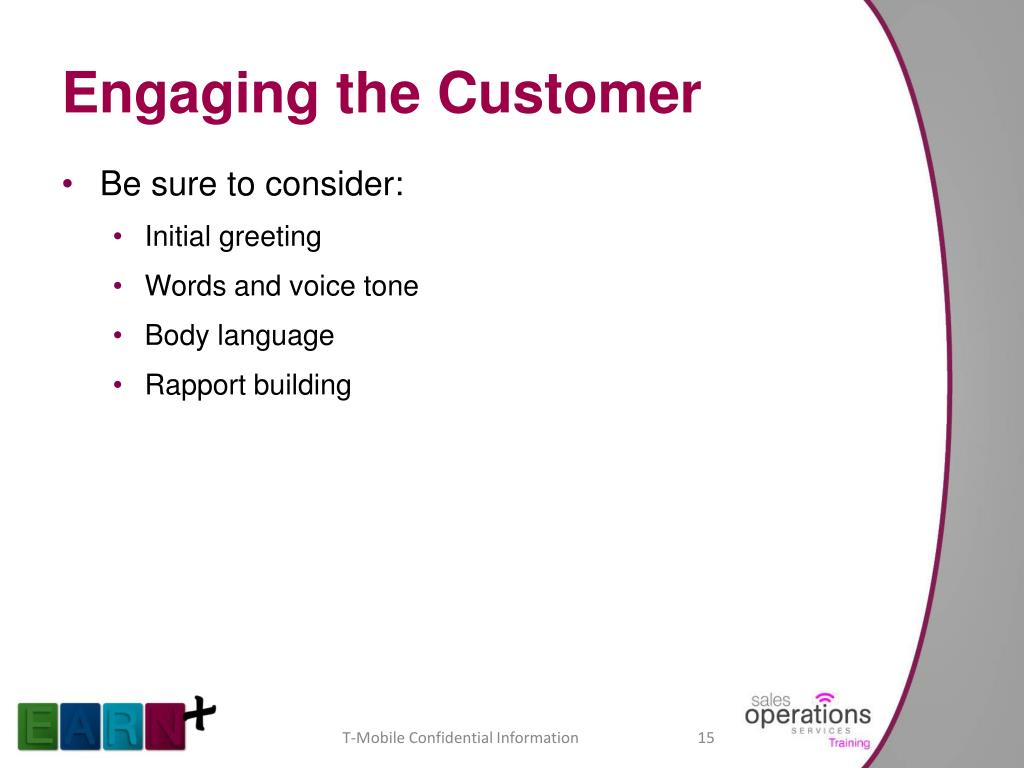 Engaging the Customer

• Be sure to consider:
  • Initial greeting
  • Words and voice tone
  • Body language
  • Rapport building

EARN+

T-Mobile Confidential Information

15

sales
operations
SERVICES
Training